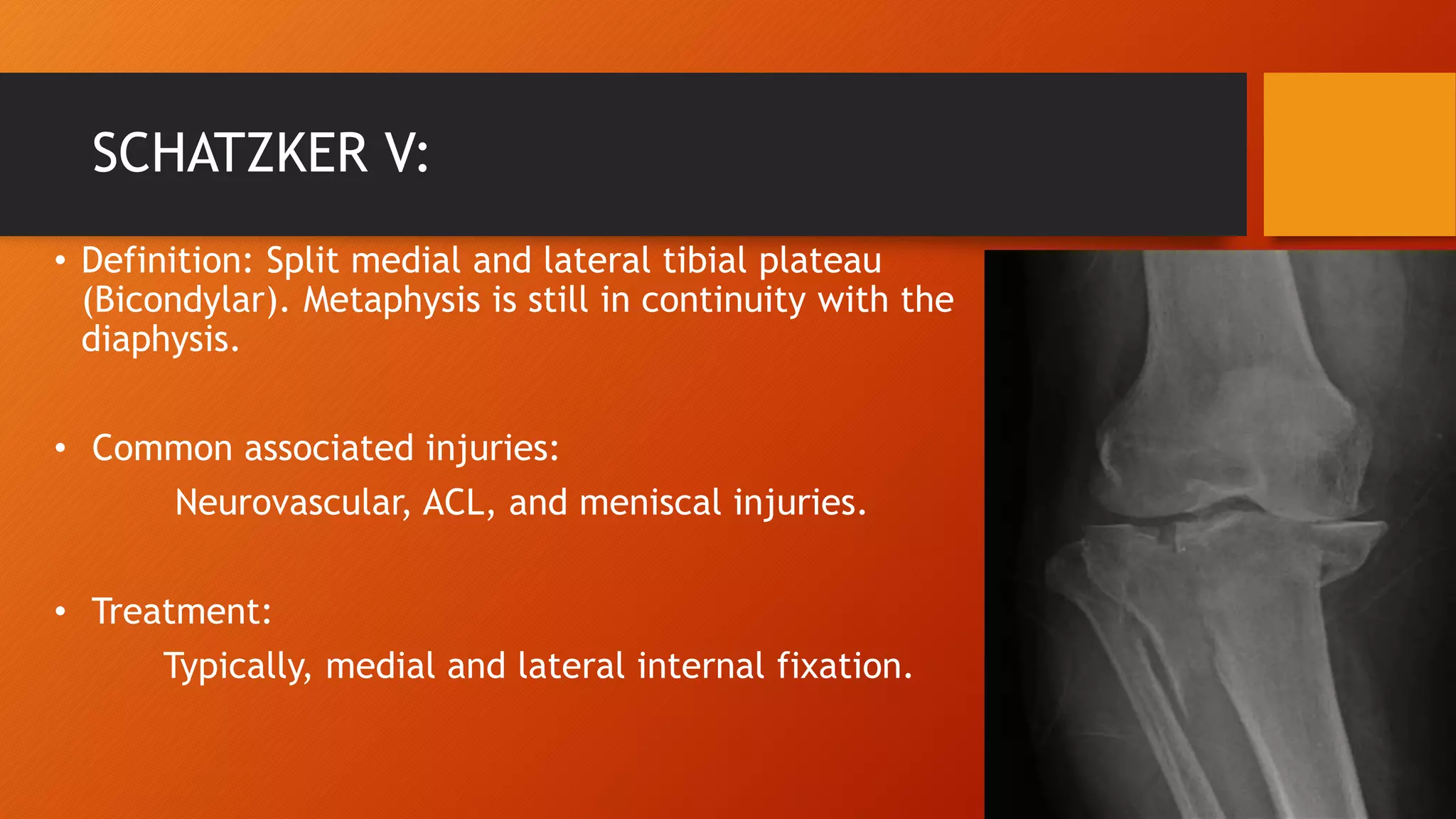 SCHATZKER V:

• Definition: Split medial and lateral tibial plateau (Bicondylar). Metaphysis is still in continuity with the diaphysis.

• Common associated injuries:

Neurovascular, ACL, and meniscal injuries.

• Treatment:

Typically, medial and lateral internal fixation.